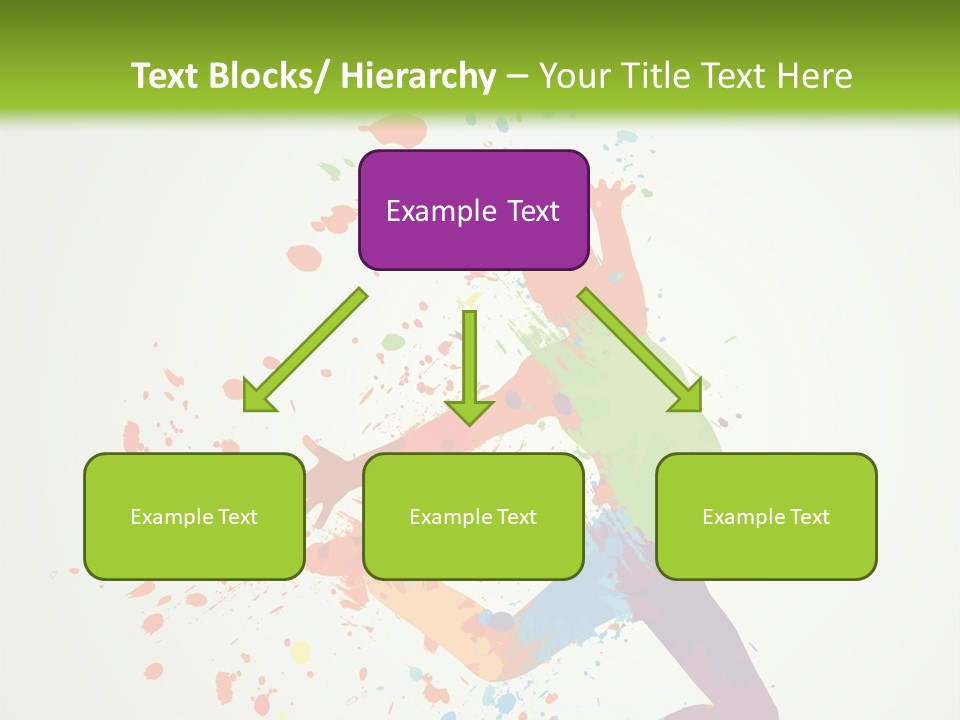 Text Blocks/ Hierarchy – Your Title Text Here

Example Text

Example Text

Example Text

Example Text